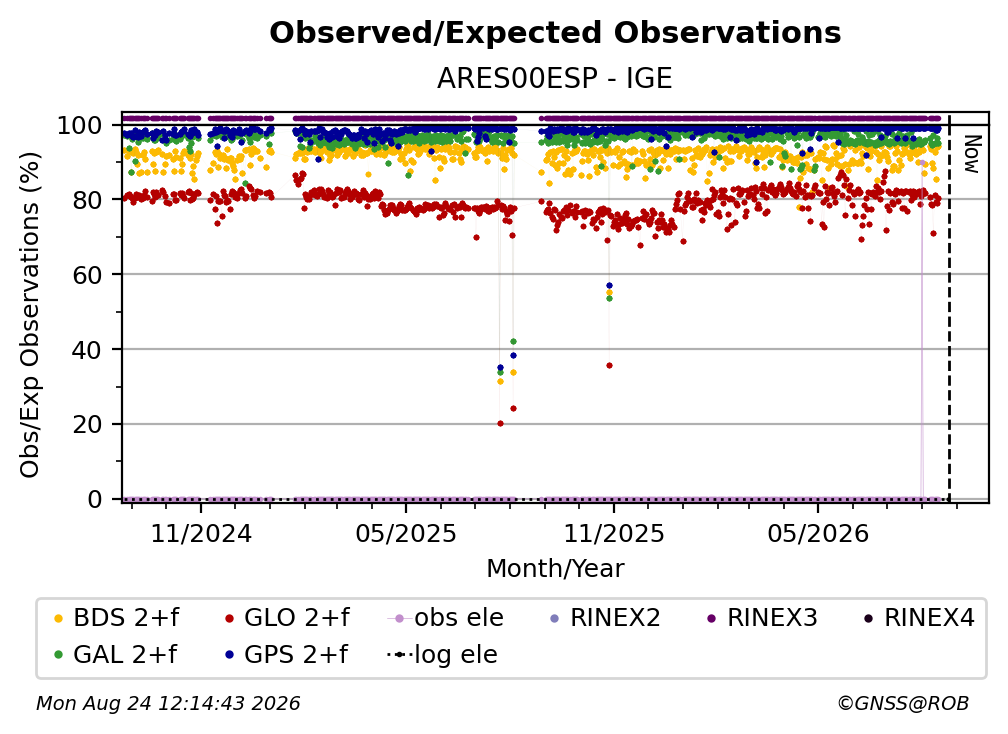 Observed/Expected Observations

ARES00ESP - IGE

Obs/Exp Observations (%)

100
80
60
40
20
0

Now

11/2024
05/2025
11/2025
05/2026

Month/Year

BDS 2+f
GLO 2+f
obs ele
RINEX2
RINEX3
RINEX4
GAL 2+f
GPS 2+f
log ele

Mon Aug 24 12:14:43 2026

©GNSS@ROB